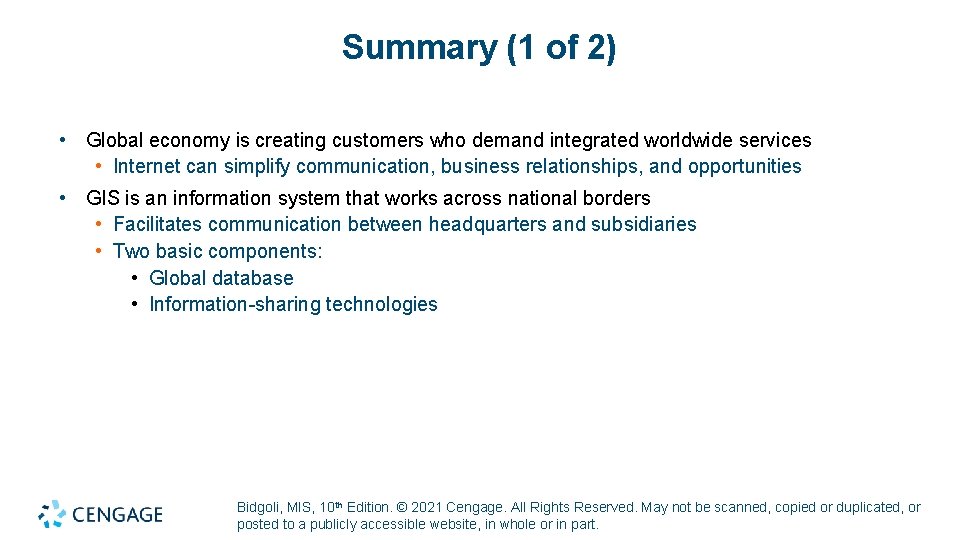 Summary (1 of 2)

• Global economy is creating customers who demand integrated worldwide services
 • Internet can simplify communication, business relationships, and opportunities

• GIS is an information system that works across national borders
 • Facilitates communication between headquarters and subsidiaries
 • Two basic components:
 • Global database
 • Information-sharing technologies

CENGAGE

Bidgoli, MIS, 10th Edition. © 2021 Cengage. All Rights Reserved. May not be scanned, copied or duplicated, or posted to a publicly accessible website, in whole or in part.